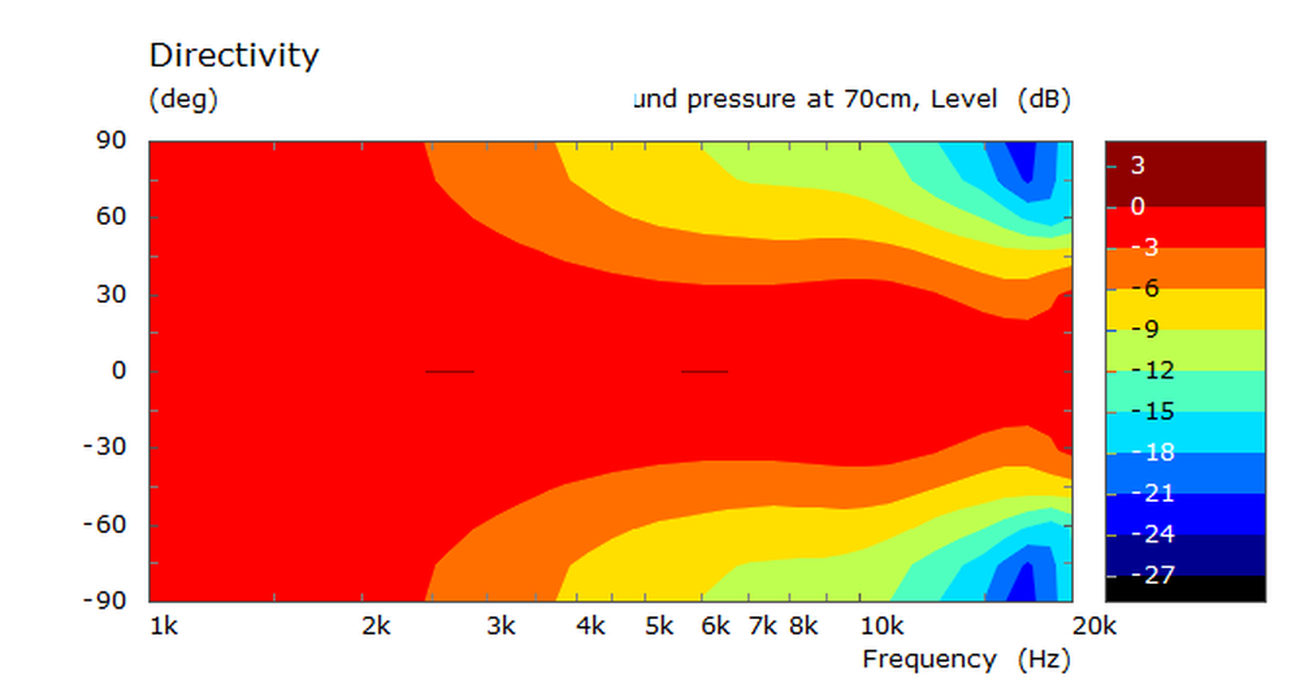 Directivity

(deg)

und pressure at 70cm, Level (dB)

90
60
30
0
-30
-60
-90

1k 2k 3k 4k 5k 6k 7k 8k 10k 20k

Frequency (Hz)

3
0
-3
-6
-9
-12
-15
-18
-21
-24
-27